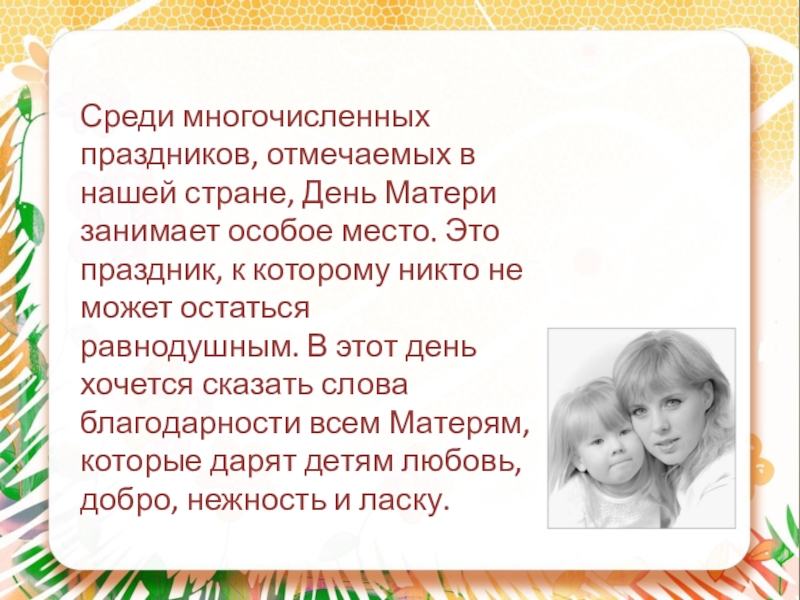 Среди многочисленных праздников, отмечаемых в нашей стране, День Матери занимает особое место. Это праздник, к которому никто не может остаться равнодушным. В этот день хочется сказать слова благодарности всем Матерям, которые дарят детям любовь, добро, нежность и ласку.